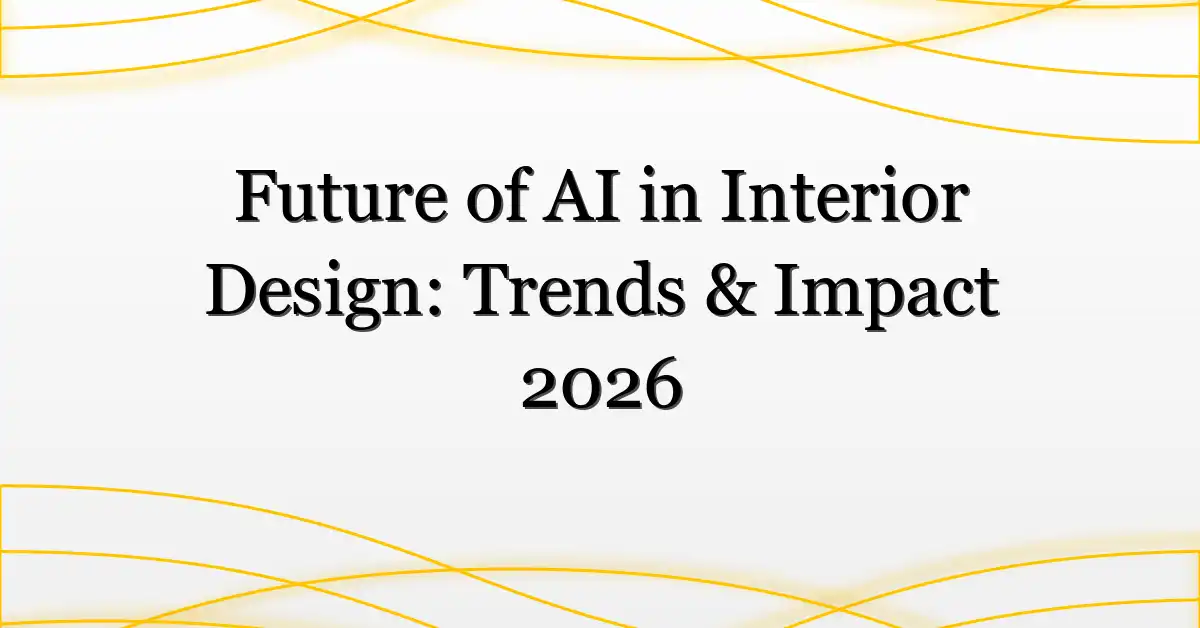 Future of AI in Interior Design: Trends & Impact 2026